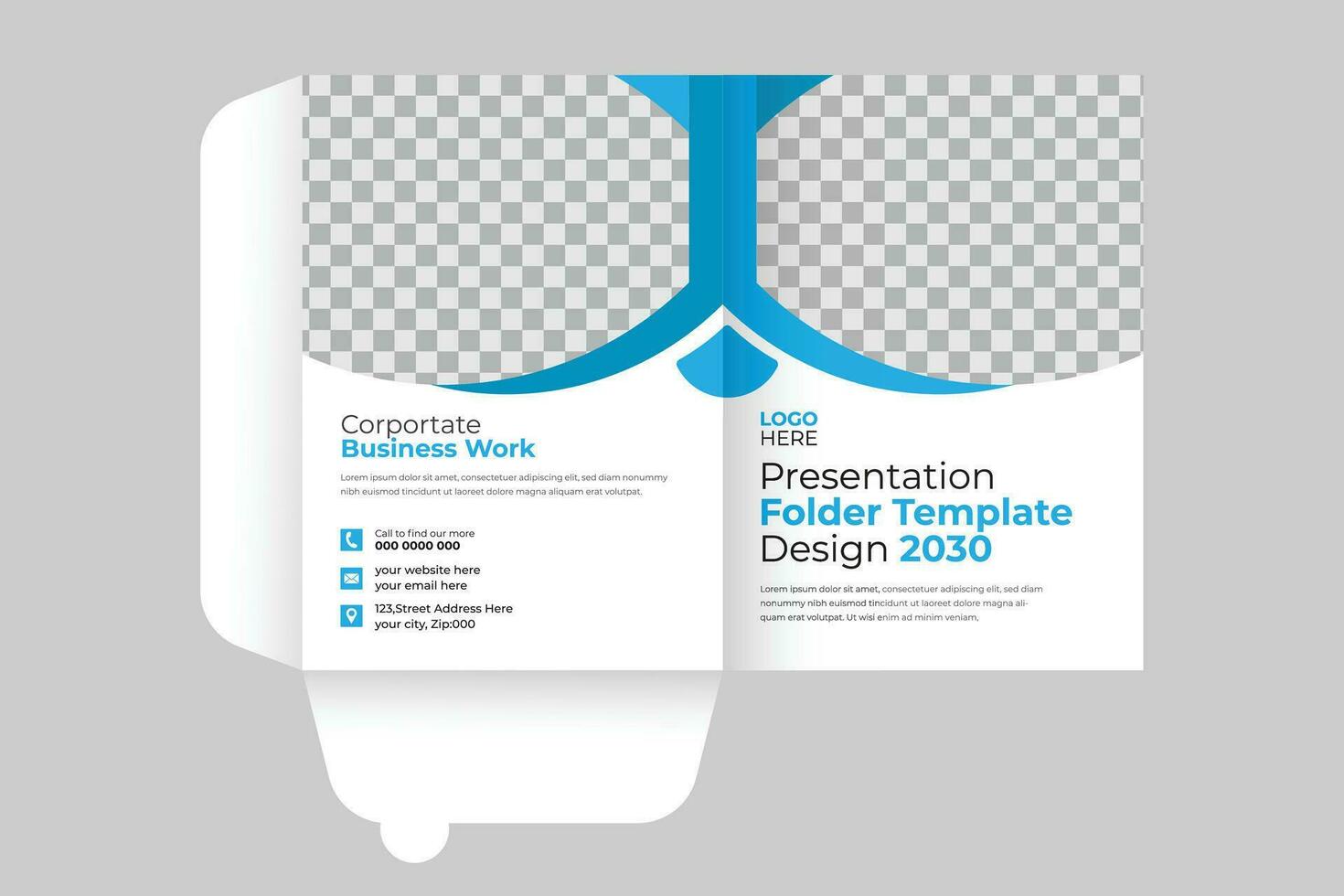 Corportate
Business Work

Lorem ipsum dolor sit amet, consectetuer adipiscing elit, sed diam nonummy nibh euismod tincidunt ut laoreet dolore magna aliquam erat volutpat.

Call to find our more
000 0000 000

your website here
your email here

123,Street Address Here
your city, Zip:000

LOGO
HERE

Presentation
Folder Template
Design 2030

Lorem ipsum dolor sit amet, consectetuer adipiscing elit, sed diam nonummy nibh euismod tincidunt ut laoreet dolore magna aliquam erat volutpat. Ut wisi enim ad minim veniam,